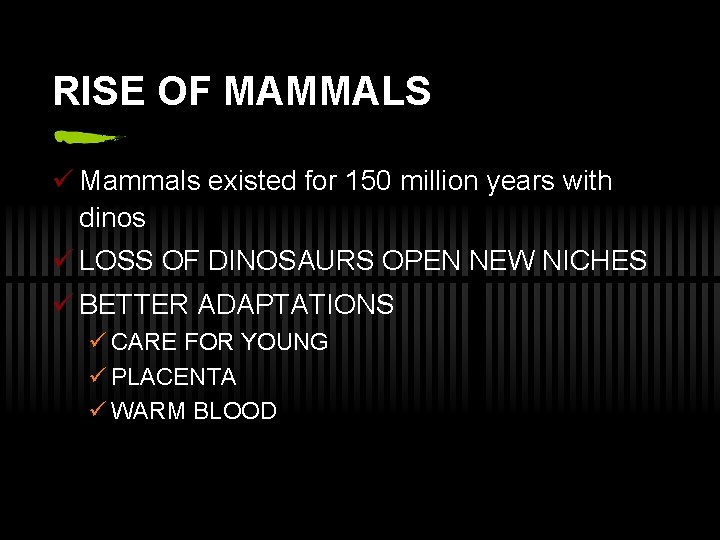 RISE OF MAMMALS

✓ Mammals existed for 150 million years with dinos
✓ LOSS OF DINOSAURS OPEN NEW NICHES
✓ BETTER ADAPTATIONS
✓ CARE FOR YOUNG
✓ PLACENTA
✓ WARM BLOOD